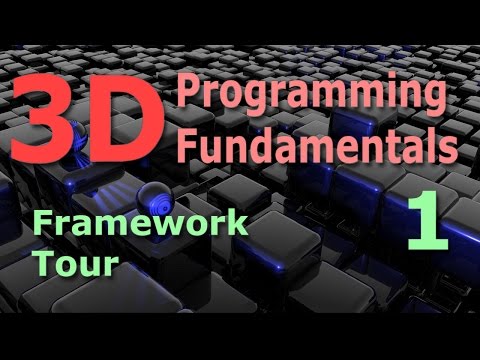 3D Programming Fundamentals

Framework Tour

1